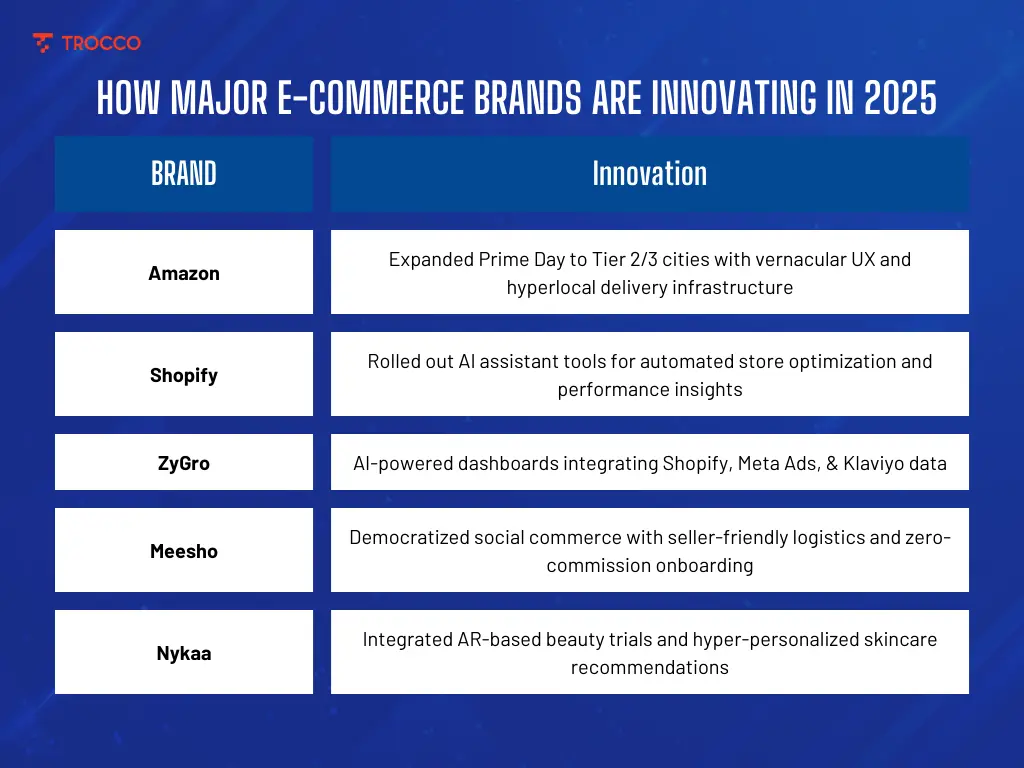 TROCCO

HOW MAJOR E-COMMERCE BRANDS ARE INNOVATING IN 2025

| BRAND | Innovation |
|---|---|
| Amazon | Expanded Prime Day to Tier 2/3 cities with vernacular UX and hyperlocal delivery infrastructure |
| Shopify | Rolled out AI assistant tools for automated store optimization and performance insights |
| ZyGro | AI-powered dashboards integrating Shopify, Meta Ads, & Klaviyo data |
| Meesho | Democratized social commerce with seller-friendly logistics and zero-commission onboarding |
| Nykaa | Integrated AR-based beauty trials and hyper-personalized skincare recommendations |